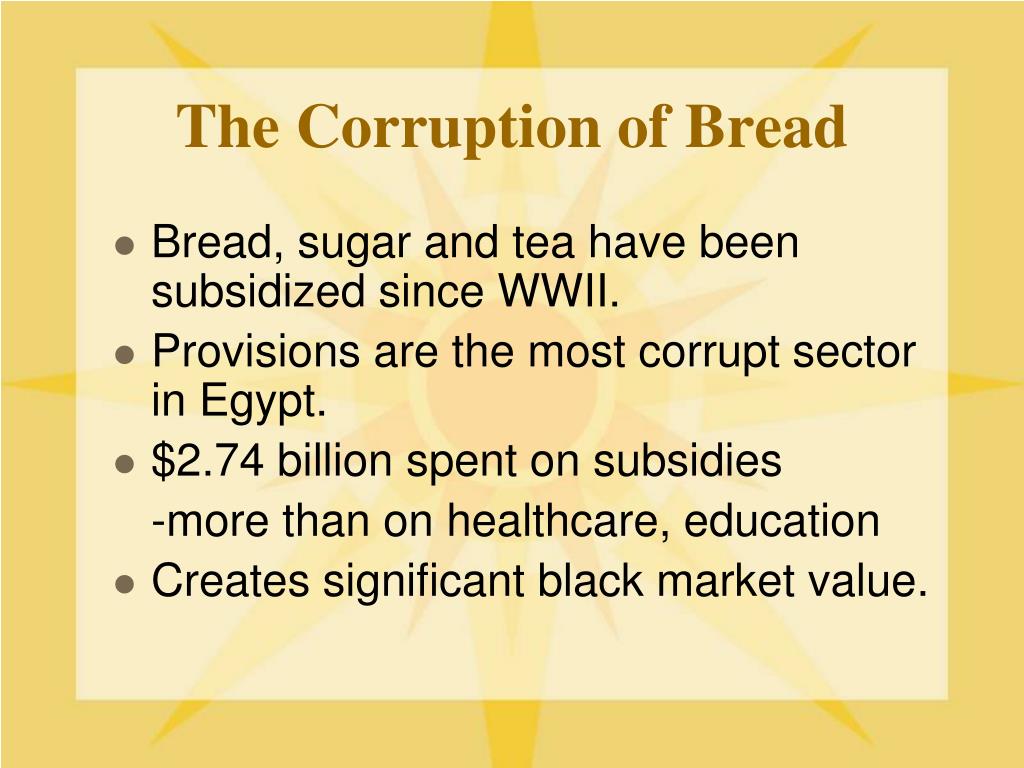 The Corruption of Bread

- Bread, sugar and tea have been subsidized since WWII.
- Provisions are the most corrupt sector in Egypt.
- \$2.74 billion spent on subsidies
  -more than on healthcare, education
- Creates significant black market value.